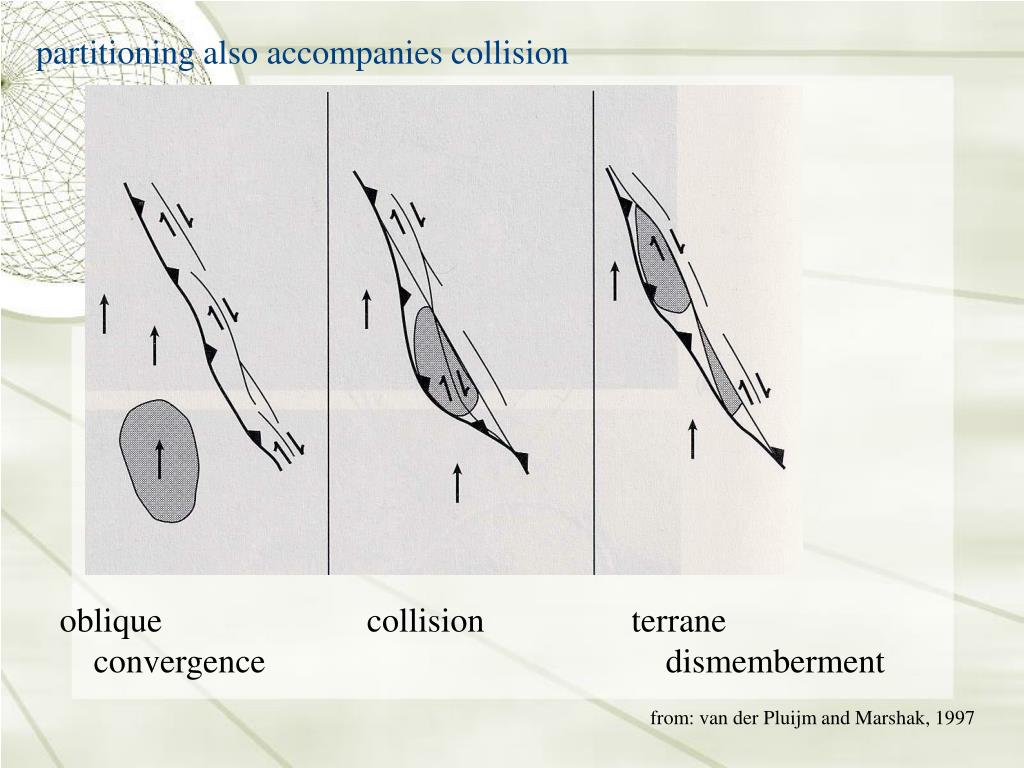 partitioning also accompanies collision

oblique convergence

collision

terrane dismemberment

from: van der Pluijm and Marshak, 1997